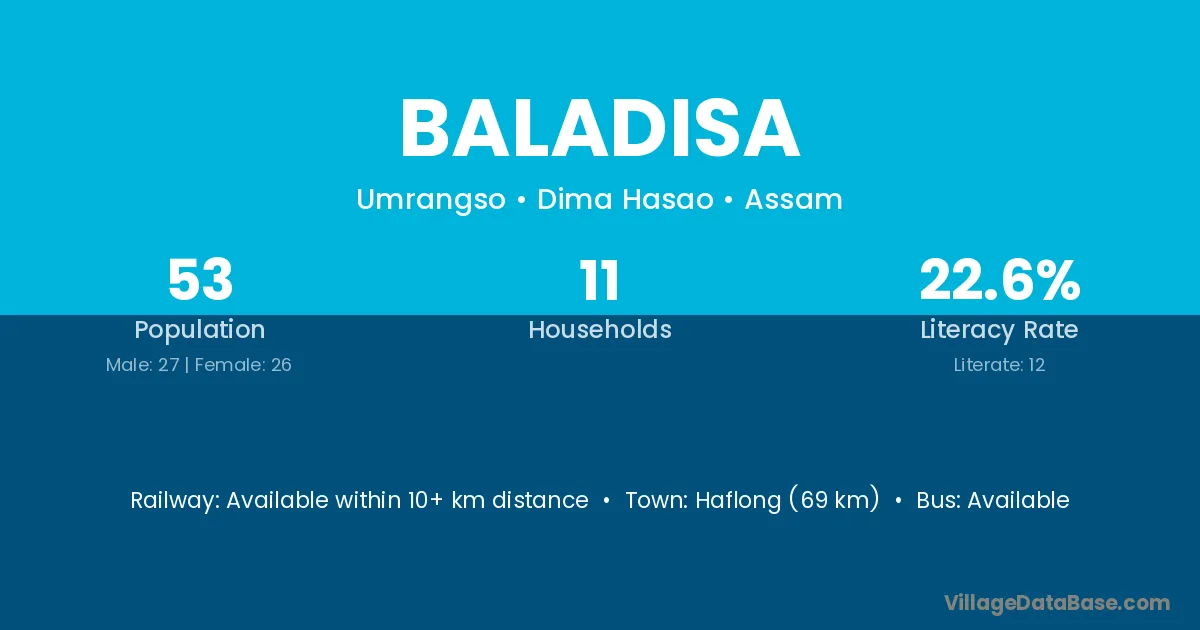 BALADISA

Umrangso • Dima Hasao • Assam

53
Population
Male: 27 | Female: 26

11
Households

22.6%
Literacy Rate
Literate: 12

Railway: Available within 10+ km distance • Town: Haflong (69 km) • Bus: Available

VillageDataBase.com